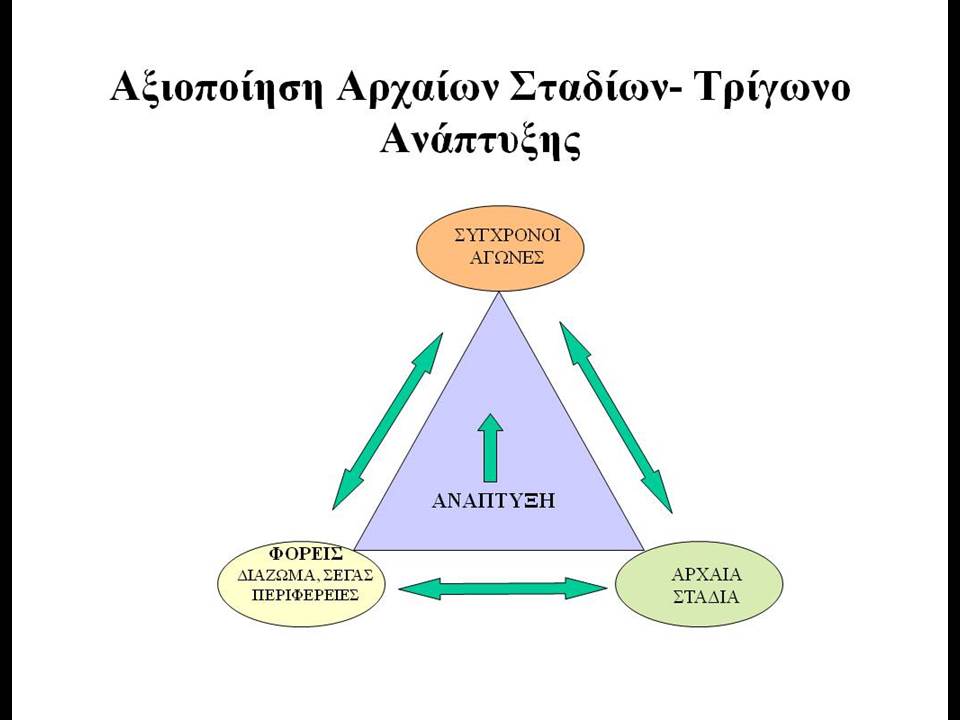 Αξιοποίηση Αρχαίων Σταδίων- Τρίγωνο Ανάπτυξης

ΣΥΓΧΡΟΝΟΙ ΑΓΩΝΕΣ

ΑΝΑΠΤΥΞΗ

ΦΟΡΕΙΣ
ΔΙΑΖΩΜΑ, ΣΕΓΑΣ
ΠΕΡΙΦΕΡΕΙΕΣ

ΑΡΧΑΙΑ ΣΤΑΔΙΑ